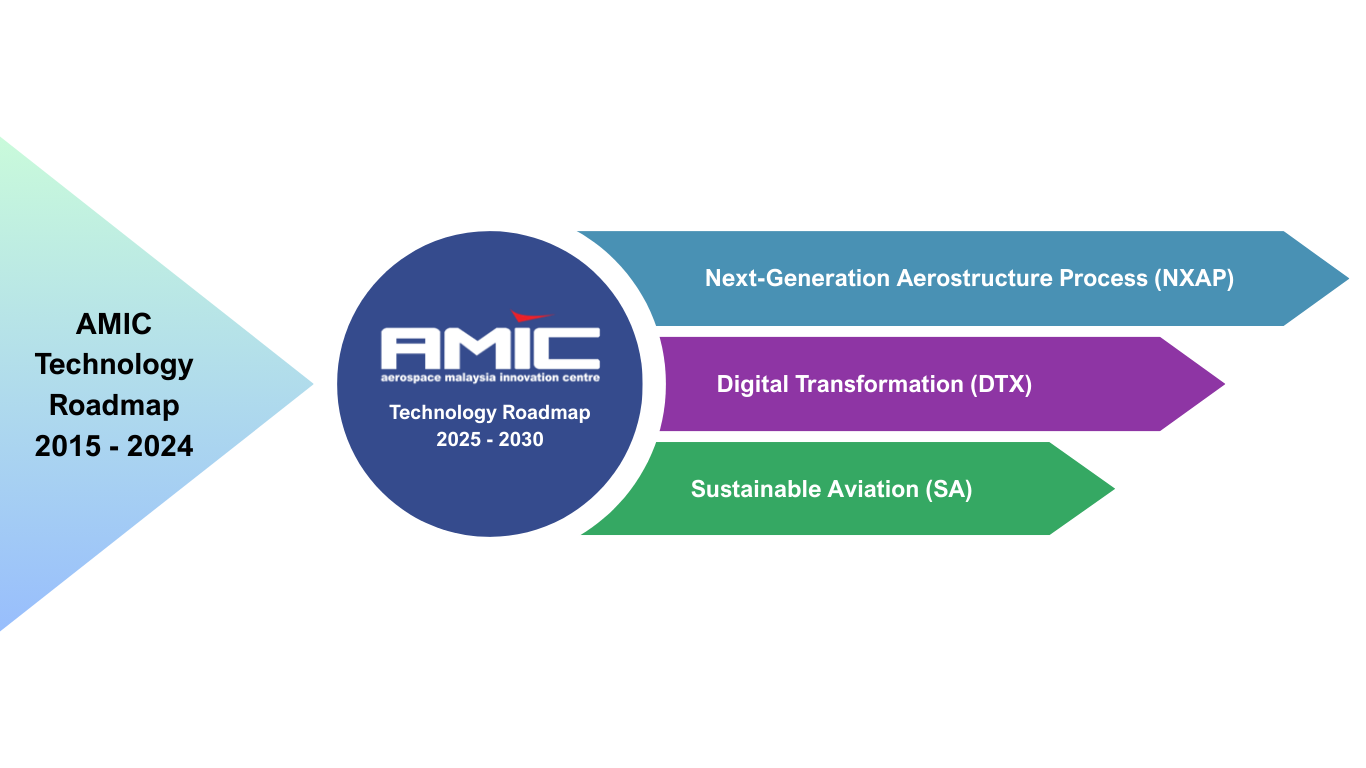 AMIC Technology Roadmap 2015 - 2024

AMIC
aerospace malaysia innovation centre
Technology Roadmap
2025 - 2030

Next-Generation Aerostructure Process (NXAP)

Digital Transformation (DTX)

Sustainable Aviation (SA)